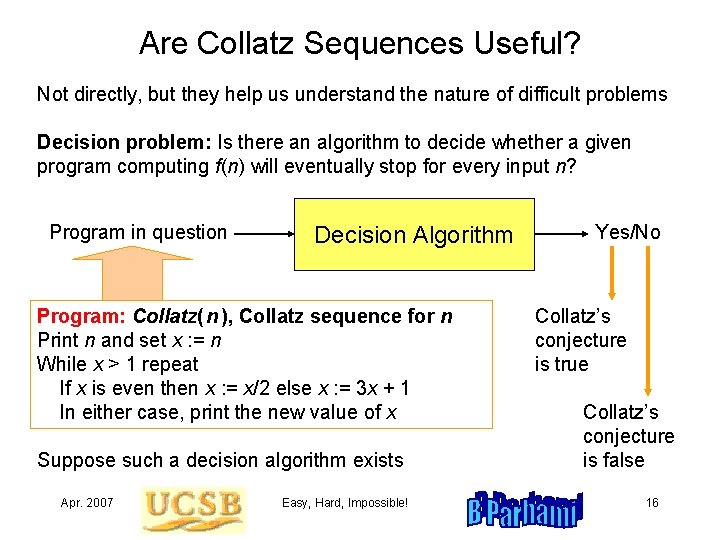 Are Collatz Sequences Useful?

Not directly, but they help us understand the nature of difficult problems

**Decision problem:** Is there an algorithm to decide whether a given program computing $f(n)$ will eventually stop for every input $n$?

Program in question

Decision Algorithm

Yes/No

**Program:** ***Collatz*(*n*), Collatz sequence for *n***
Print $n$ and set $x := n$
While $x > 1$ repeat
If $x$ is even then $x := x/2$ else $x := 3x + 1$
In either case, print the new value of $x$

Collatz's conjecture is true

Collatz's conjecture is false

Suppose such a decision algorithm exists

Apr. 2007

UCSB

Easy, Hard, Impossible!

B Parhami

16